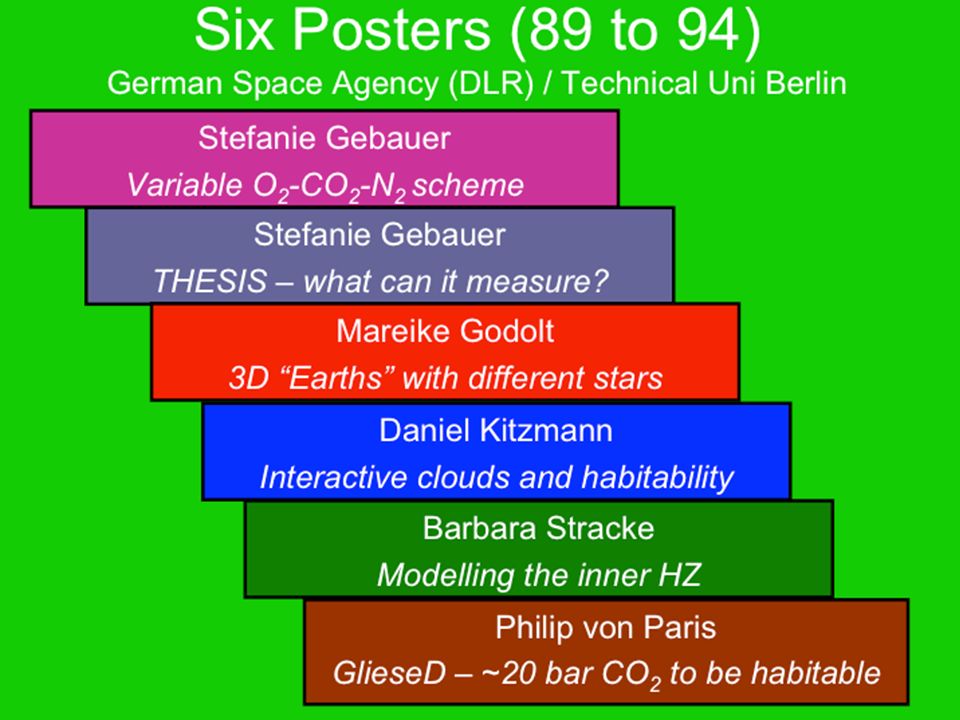 Six Posters (89 to 94)
German Space Agency (DLR) / Technical Uni Berlin

Stefanie Gebauer
Variable $O_2$-$CO_2$-$N_2$ scheme

Stefanie Gebauer
THESIS – what can it measure?

Mareike Godolt
3D “Earths” with different stars

Daniel Kitzmann
Interactive clouds and habitability

Barbara Stracke
Modelling the inner HZ

Philip von Paris
GlieseD – ~20 bar $CO_2$ to be habitable